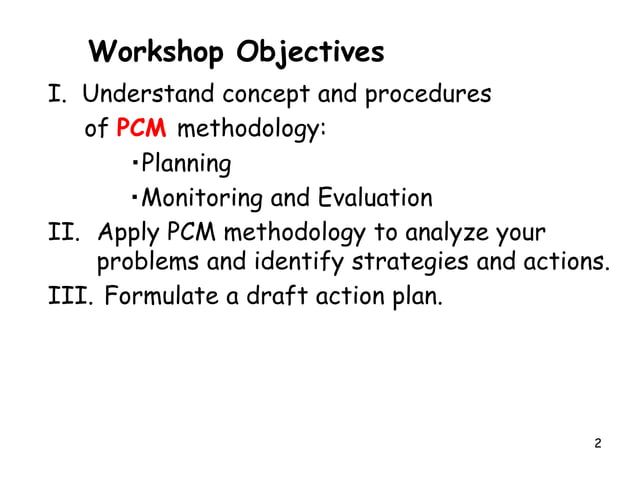 Workshop Objectives

I. Understand concept and procedures of PCM methodology:

・Planning

・Monitoring and Evaluation

II. Apply PCM methodology to analyze your problems and identify strategies and actions.

III. Formulate a draft action plan.

2